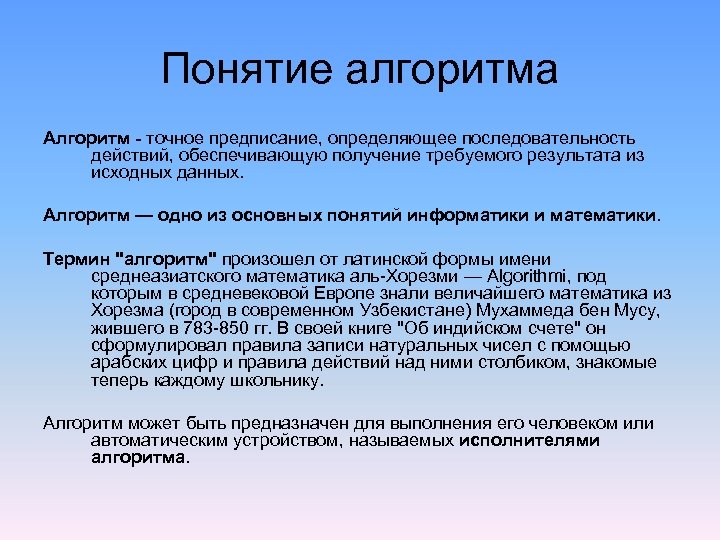 Понятие алгоритма

Алгоритм - точное предписание, определяющее последовательность действий, обеспечивающую получение требуемого результата из исходных данных.

Алгоритм — одно из основных понятий информатики и математики.

Термин "алгоритм" произошел от латинской формы имени среднеазиатского математика аль-Хорезми — Algorithmi, под которым в средневековой Европе знали величайшего математика из Хорезма (город в современном Узбекистане) Мухаммеда бен Мусу, жившего в 783-850 гг. В своей книге "Об индийском счете" он сформулировал правила записи натуральных чисел с помощью арабских цифр и правила действий над ними столбиком, знакомые теперь каждому школьнику.

Алгоритм может быть предназначен для выполнения его человеком или автоматическим устройством, называемых исполнителями алгоритма.